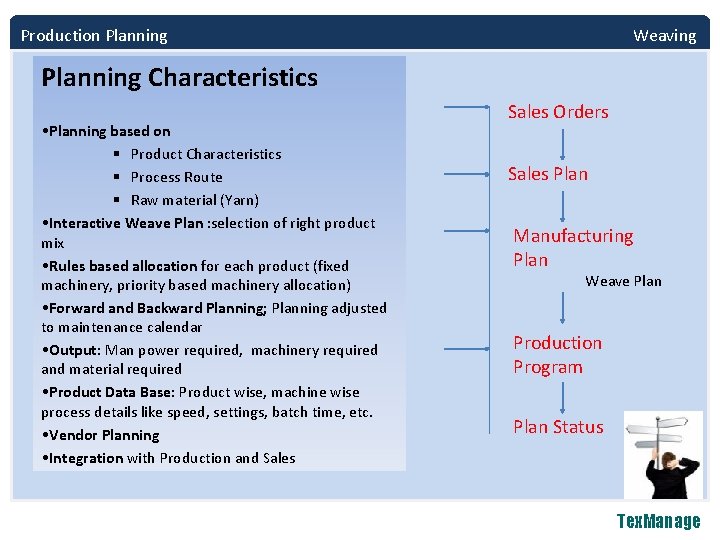 Production Planning

Weaving

Planning Characteristics

•Planning based on

▪ Product Characteristics

▪ Process Route

▪ Raw material (Yarn)

•Interactive Weave Plan :selection of right product mix

•Rules based allocation for each product (fixed machinery, priority based machinery allocation)

•Forward and Backward Planning; Planning adjusted to maintenance calendar

•Output: Man power required, machinery required and material required

•Product Data Base: Product wise, machine wise process details like speed, settings, batch time, etc.

•Vendor Planning

•Integration with Production and Sales

Sales Orders

Sales Plan

Manufacturing Plan

Weave Plan

Production Program

Plan Status

TexManage